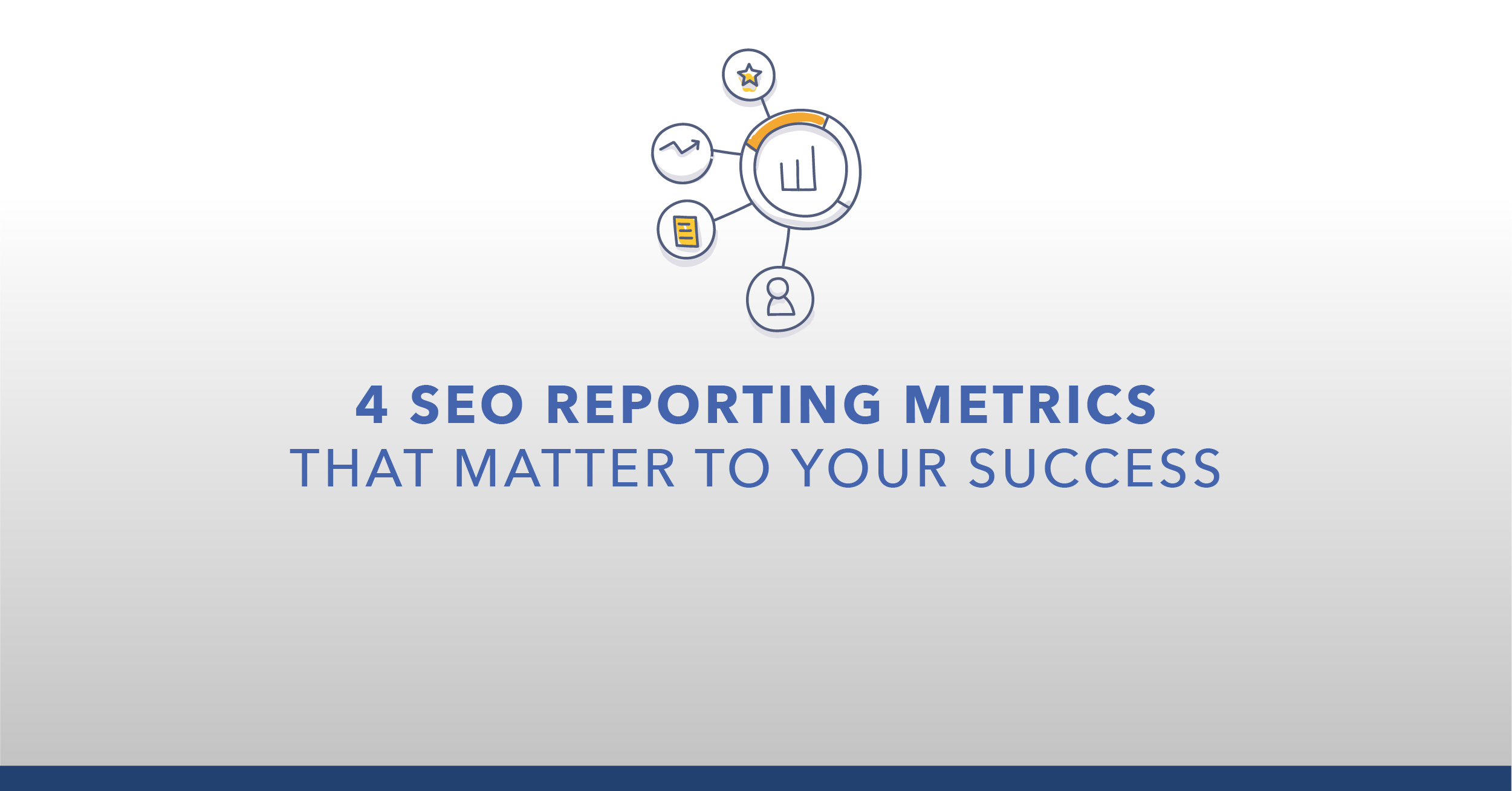 4 SEO REPORTING METRICS
THAT MATTER TO YOUR SUCCESS